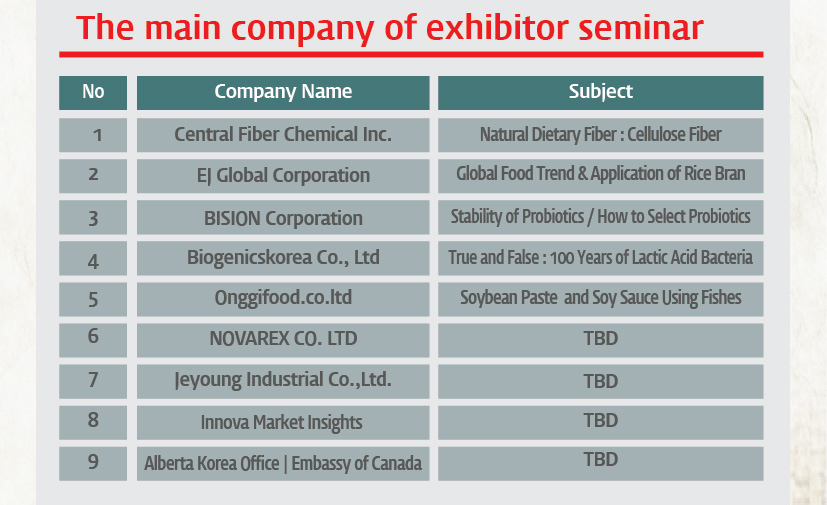 The main company of exhibitor seminar

| No | Company Name | Subject |
|---|---|---|
| 1 | Central Fiber Chemical Inc. | Natural Dietary Fiber : Cellulose Fiber |
| 2 | EJ Global Corporation | Global Food Trend & Application of Rice Bran |
| 3 | BISION Corporation | Stability of Probiotics / How to Select Probiotics |
| 4 | Biogenicskorea Co., Ltd | True and False : 100 Years of Lactic Acid Bacteria |
| 5 | Onggifood.co.ltd | Soybean Paste and Soy Sauce Using Fishes |
| 6 | NOVAREX CO. LTD | TBD |
| 7 | Jeyoung Industrial Co.,Ltd. | TBD |
| 8 | Innova Market Insights | TBD |
| 9 | Alberta Korea Office \| Embassy of Canada | TBD |